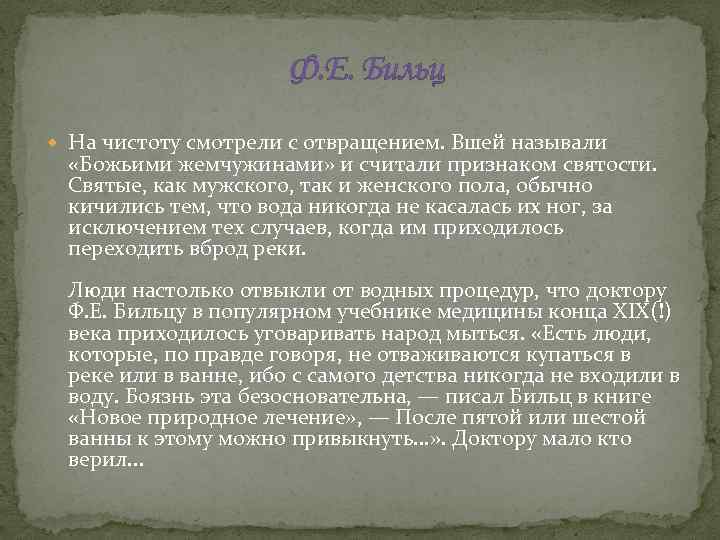 Ф.Е. Бильц

На чистоту смотрели с отвращением. Вшей называли «Божьими жемчужинами» и считали признаком святости. Святые, как мужского, так и женского пола, обычно кичились тем, что вода никогда не касалась их ног, за исключением тех случаев, когда им приходилось переходить вброд реки.

Люди настолько отвыкли от водных процедур, что доктору Ф.Е. Бильцу в популярном учебнике медицины конца XIX(!) века приходилось уговаривать народ мыться. «Есть люди, которые, по правде говоря, не отваживаются купаться в реке или в ванне, ибо с самого детства никогда не входили в воду. Боязнь эта безосновательна, — писал Бильц в книге «Новое природное лечение», — После пятой или шестой ванны к этому можно привыкнуть...». Доктору мало кто верил...